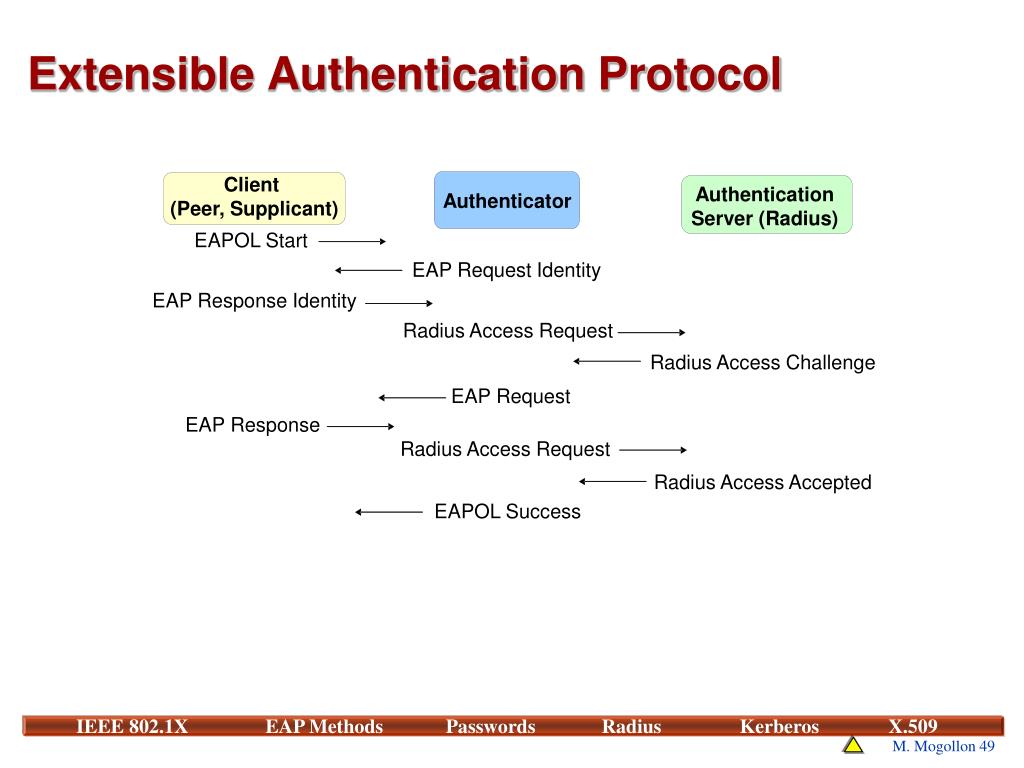 Extensible Authentication Protocol

Client
(Peer, Supplicant)

Authenticator

Authentication
Server (Radius)

EAPOL Start

EAP Request Identity

EAP Response Identity

Radius Access Request

Radius Access Challenge

EAP Request

EAP Response

Radius Access Request

Radius Access Accepted

EAPOL Success

IEEE 802.1X EAP Methods Passwords Radius Kerberos X.509

M. Mogollon 49